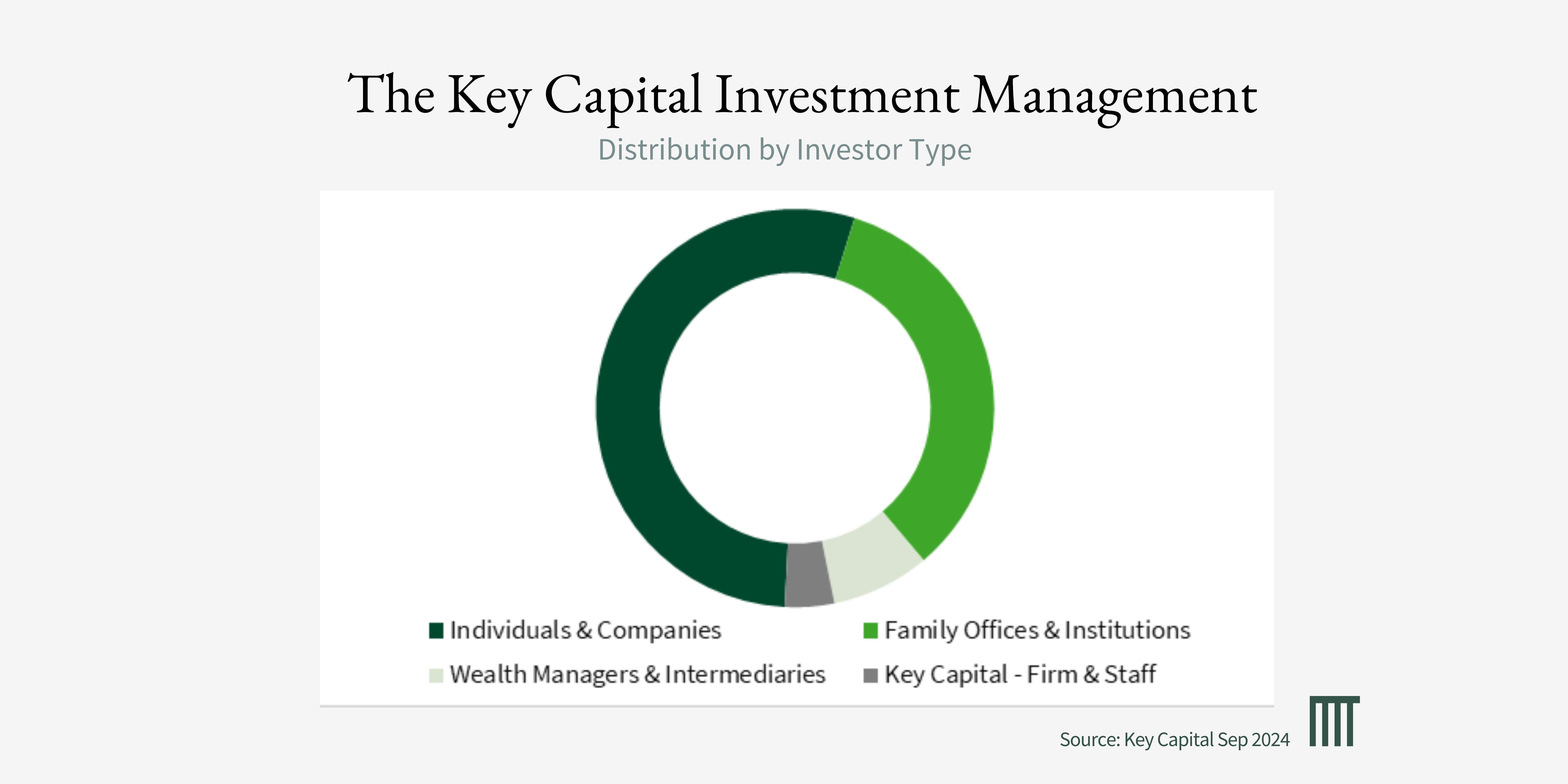 The Key Capital Investment Management

Distribution by Investor Type

Individuals & Companies
Family Offices & Institutions
Wealth Managers & Intermediaries
Key Capital - Firm & Staff

Source: Key Capital Sep 2024